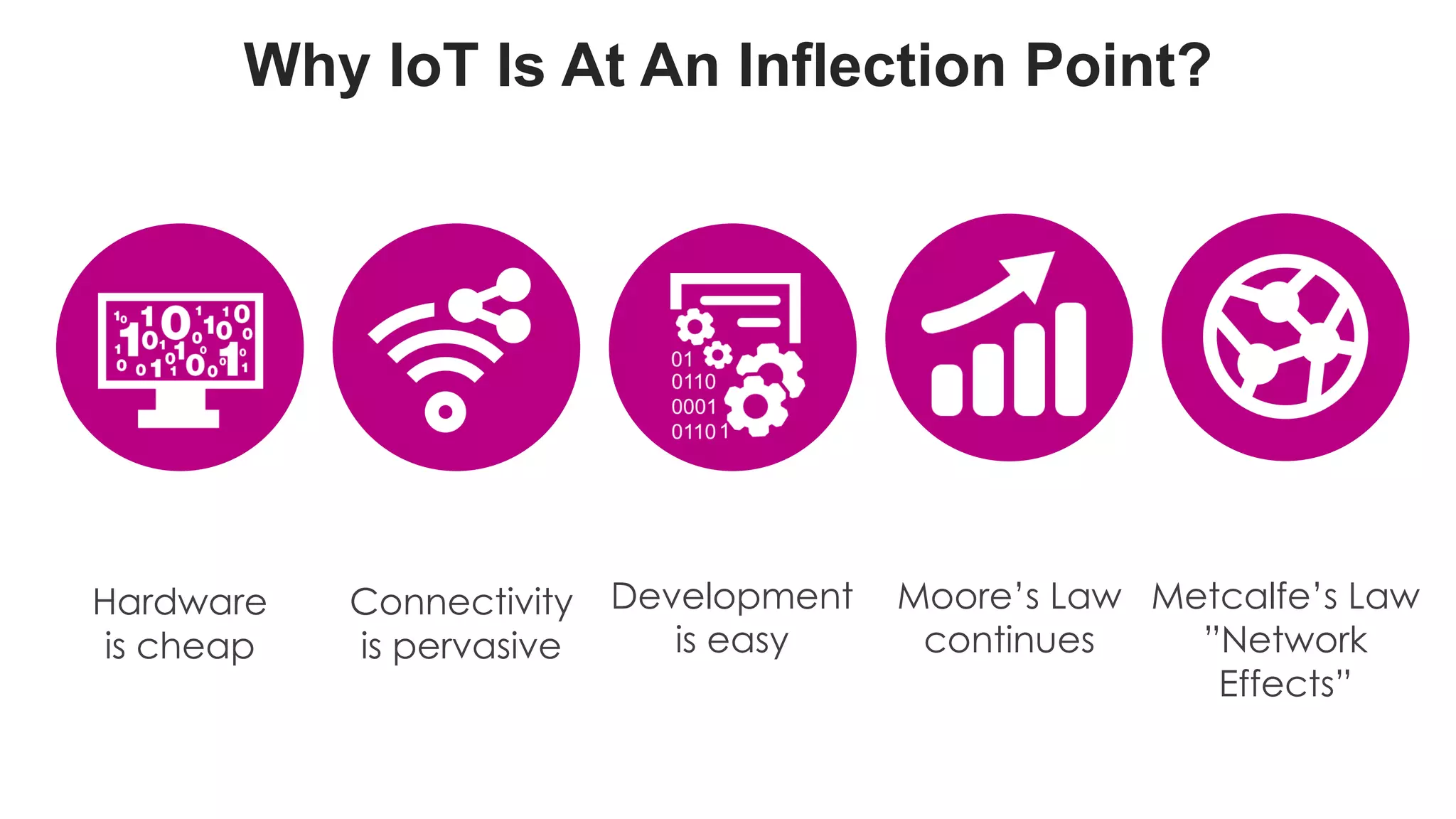 Why IoT Is At An Inflection Point?

01
0110
0001
01101

Hardware is cheap

Connectivity is pervasive

Development is easy

Moore's Law continues

Metcalfe's Law "Network Effects"